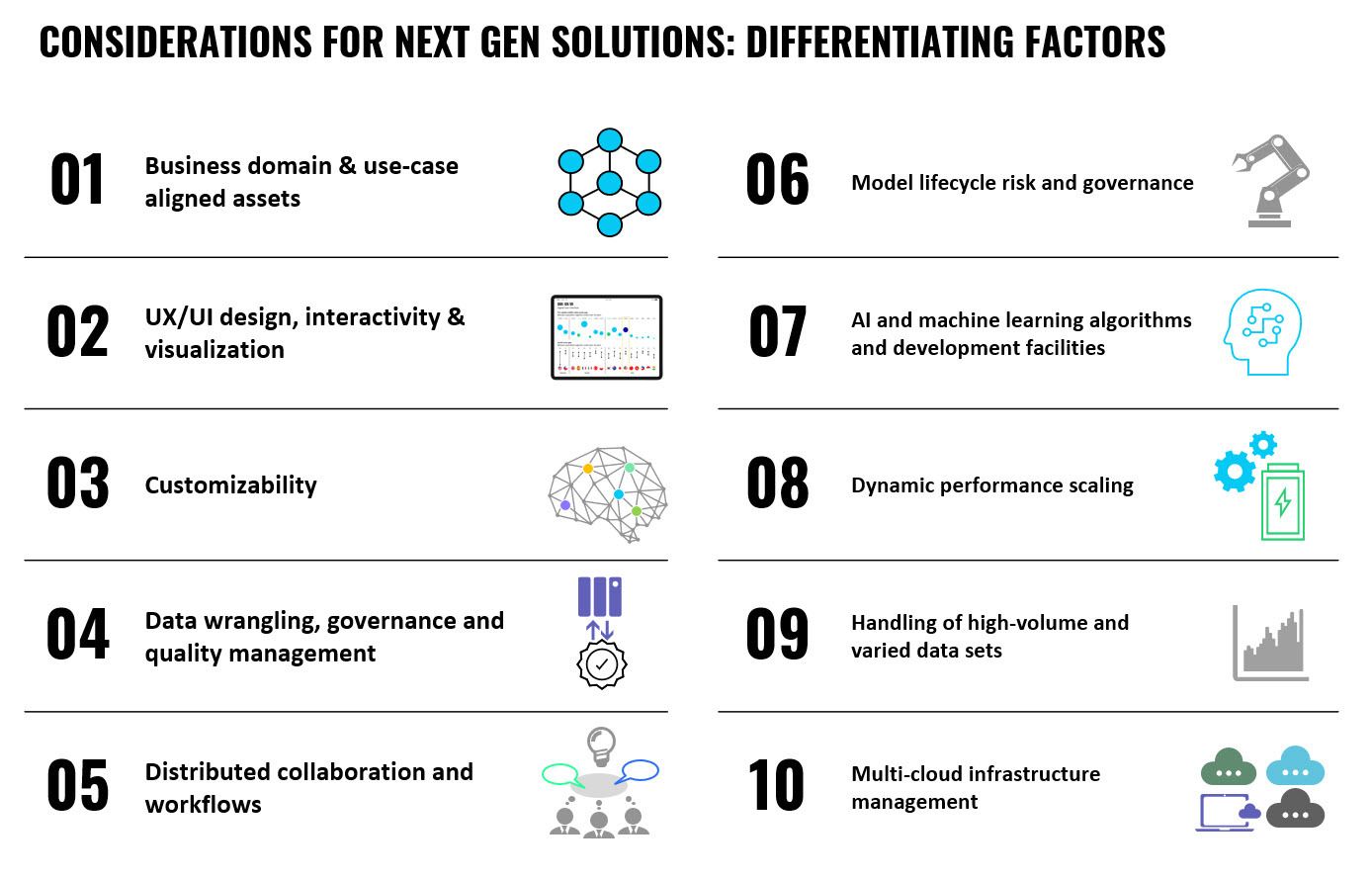 CONSIDERATIONS FOR NEXT GEN SOLUTIONS: DIFFERENTIATING FACTORS

01 Business domain & use-case aligned assets

02 UX/UI design, interactivity & visualization

03 Customizability

04 Data wrangling, governance and quality management

05 Distributed collaboration and workflows

06 Model lifecycle risk and governance

07 AI and machine learning algorithms and development facilities

08 Dynamic performance scaling

09 Handling of high-volume and varied data sets

10 Multi-cloud infrastructure management